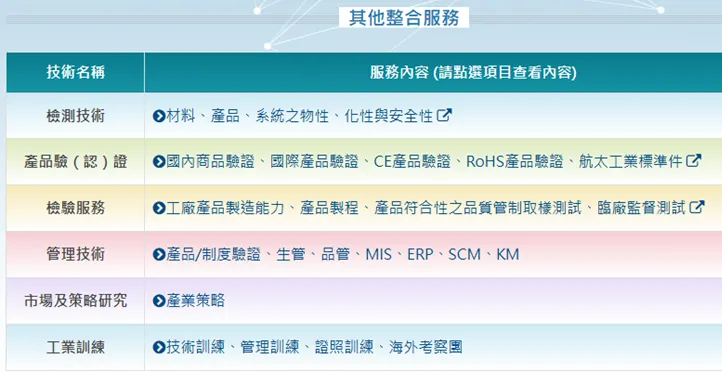 其他整合服務

| 技術名稱 | 服務內容 (請點選項目查看內容) |
|---|---|
| 檢測技術 | 材料、產品、系統之物性、化性與安全性 |
| 產品驗（認）證 | 國內商品驗證、國際產品驗證、CE產品驗證、RoHS產品驗證、航太工業標準件 |
| 檢驗服務 | 工廠產品製造能力、產品製程、產品符合性之品質管制取樣測試、臨廠監督測試 |
| 管理技術 | 產品/制度驗證、生管、品管、MIS、ERP、SCM、KM |
| 市場及策略研究 | 產業策略 |
| 工業訓練 | 技術訓練、管理訓練、證照訓練、海外考察團 |